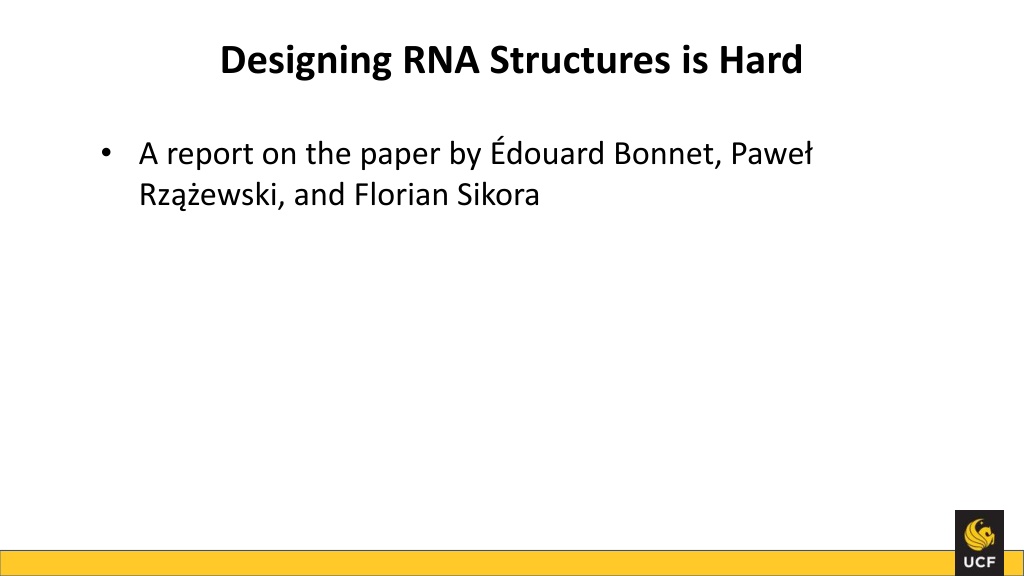 Designing RNA Structures is Hard

• A report on the paper by Édouard Bonnet, Paweł Rzążewski, and Florian Sikora

UCF